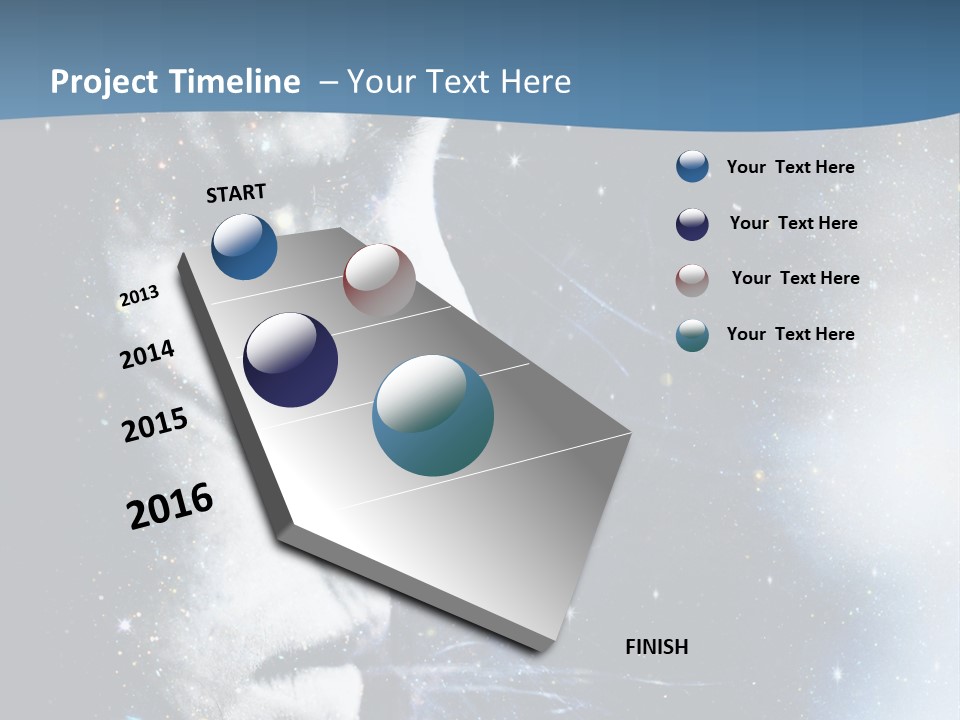 Project Timeline – Your Text Here

START

2013

2014

2015

2016

FINISH

Your Text Here

Your Text Here

Your Text Here

Your Text Here